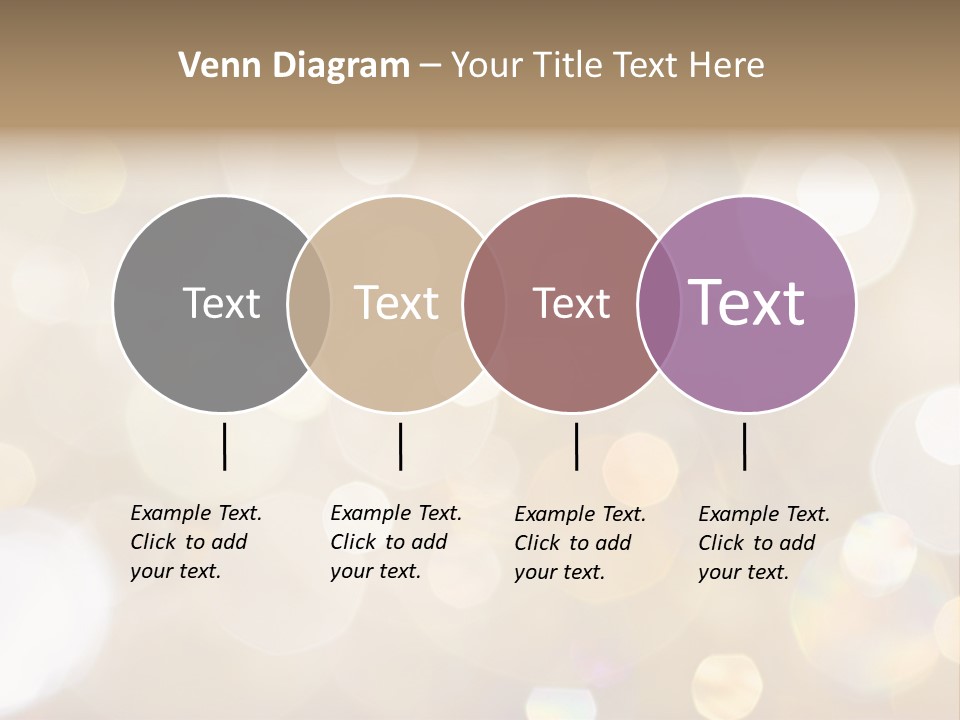 Venn Diagram – Your Title Text Here

Text

Text

Text

Text

Example Text. Click to add your text.

Example Text. Click to add your text.

Example Text. Click to add your text.

Example Text. Click to add your text.